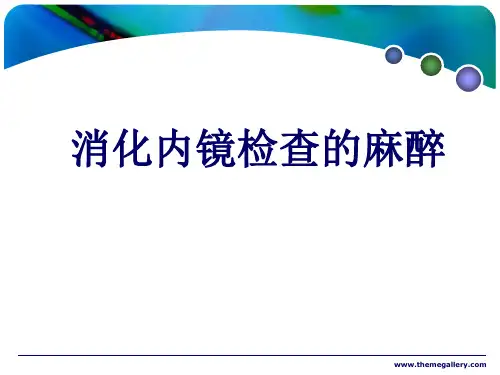 消化内镜检查的麻醉

www.themegallery.com